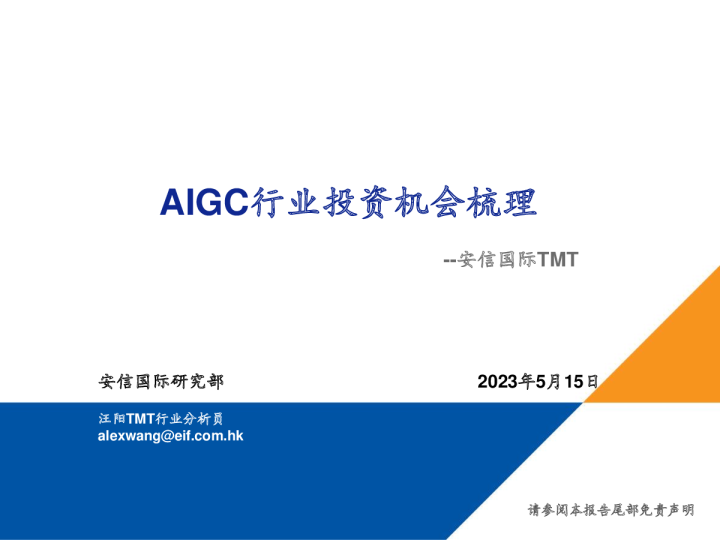 AIGC行业投资机会梳理

--安信国际TMT

安信国际研究部

2023年5月15日

汪阳TMT行业分析员
alexwang@eif.com.hk

请参阅本报告尾部免责声明